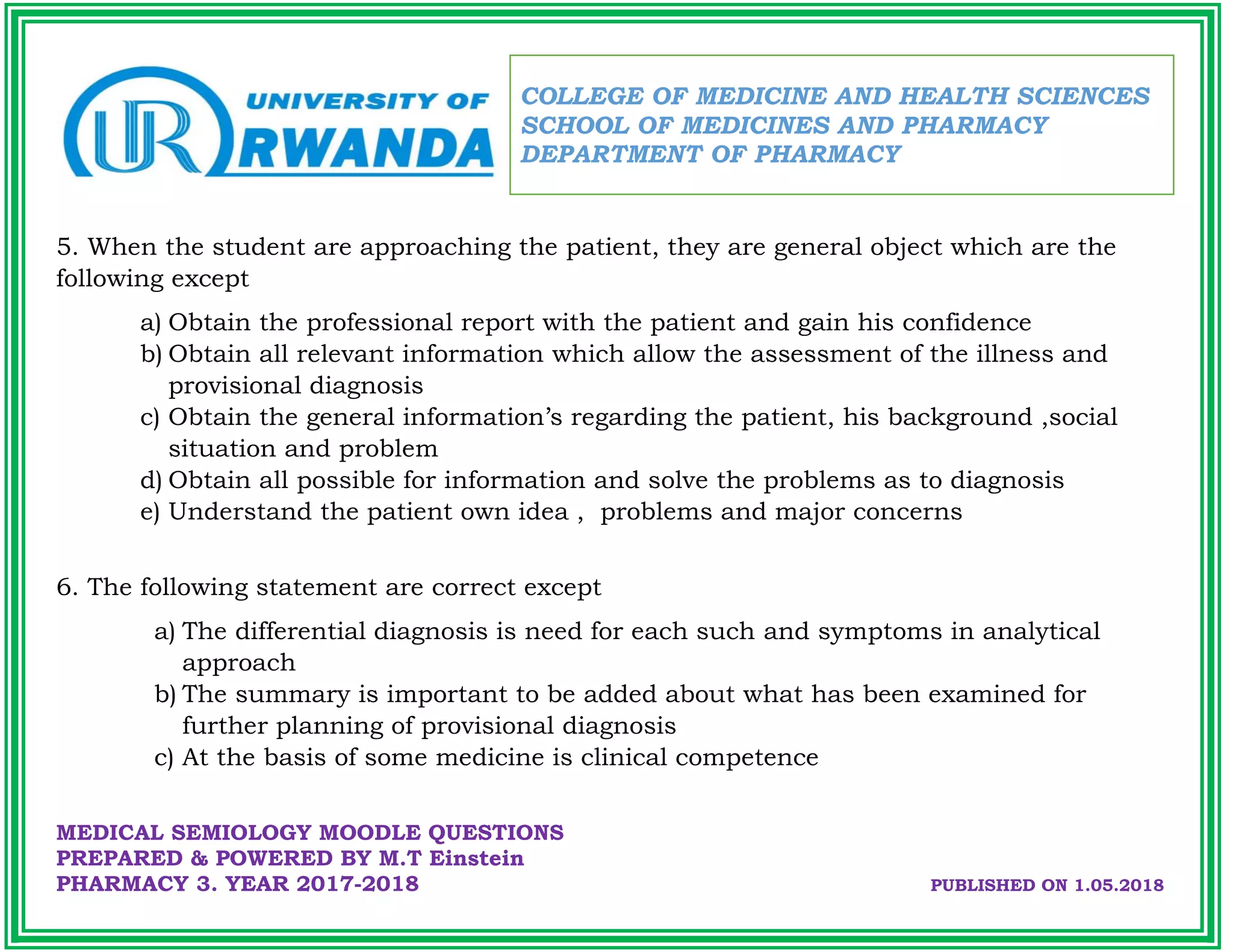 UR UNIVERSITY OF RWANDA

COLLEGE OF MEDICINE AND HEALTH SCIENCES
SCHOOL OF MEDICINES AND PHARMACY
DEPARTMENT OF PHARMACY

5. When the student are approaching the patient, they are general object which are the following except

a) Obtain the professional report with the patient and gain his confidence
b) Obtain all relevant information which allow the assessment of the illness and provisional diagnosis
c) Obtain the general information's regarding the patient, his background ,social situation and problem
d) Obtain all possible for information and solve the problems as to diagnosis
e) Understand the patient own idea , problems and major concerns

6. The following statement are correct except

a) The differential diagnosis is need for each such and symptoms in analytical approach
b) The summary is important to be added about what has been examined for further planning of provisional diagnosis
c) At the basis of some medicine is clinical competence

MEDICAL SEMIOLOGY MOODLE QUESTIONS
PREPARED & POWERED BY M.T Einstein
PHARMACY 3. YEAR 2017-2018

PUBLISHED ON 1.05.2018